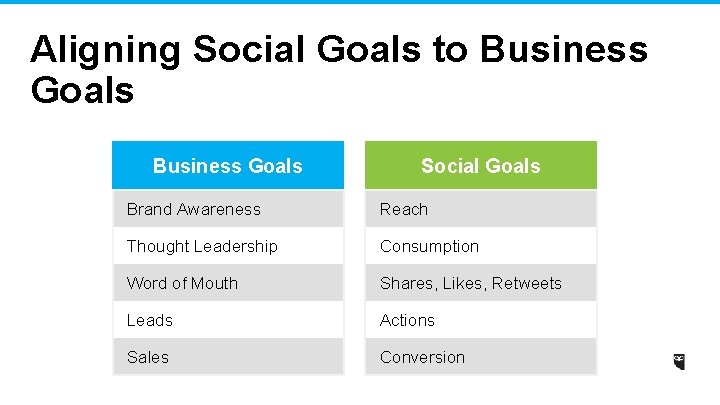 Aligning Social Goals to Business Goals

| Business Goals |
|---|
| Brand Awareness |
| Thought Leadership |
| Word of Mouth |
| Leads |
| Sales |

| Social Goals |
|---|
| Reach |
| Consumption |
| Shares, Likes, Retweets |
| Actions |
| Conversion |